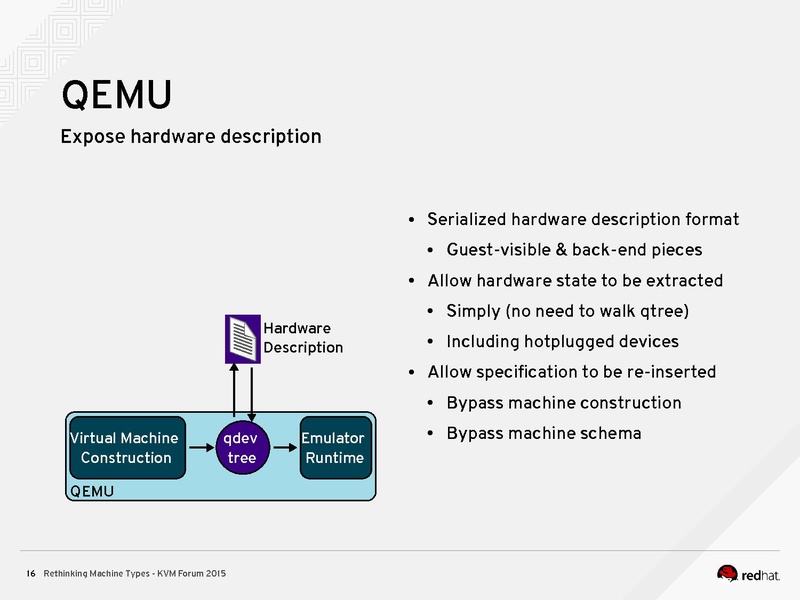 QEMU

Expose hardware description

Hardware Description

Virtual Machine Construction

qdev tree

Emulator Runtime

QEMU

• Serialized hardware description format
  • Guest-visible & back-end pieces
• Allow hardware state to be extracted
  • Simply (no need to walk qtree)
  • Including hotplugged devices
• Allow specification to be re-inserted
  • Bypass machine construction
  • Bypass machine schema

16 Rethinking Machine Types - KVM Forum 2015

redhat.